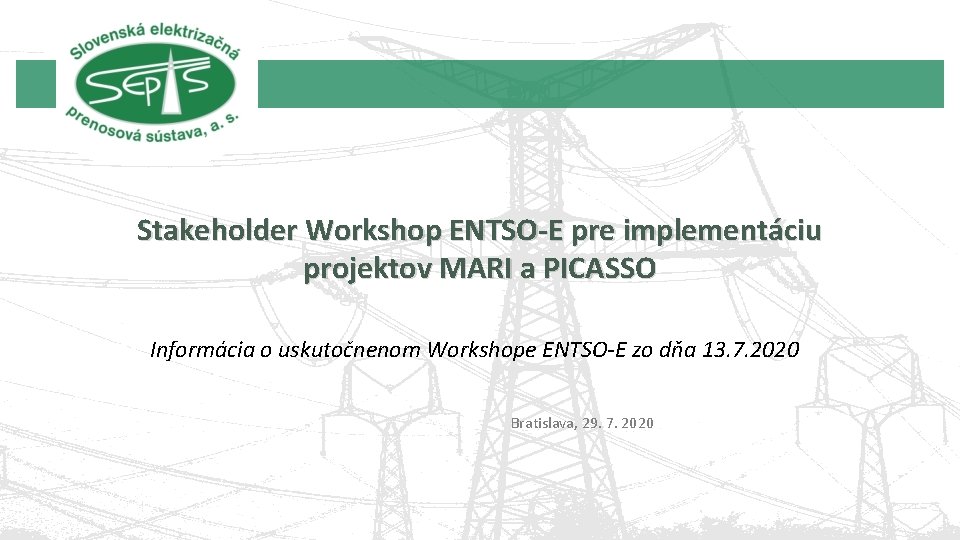 Slovenská elektrizačná
SEPS
prenosová sústava, a. s.

Stakeholder Workshop ENTSO-E pre implementáciu projektov MARI a PICASSO

Informácia o uskutočnenom Workshope ENTSO-E zo dňa 13.7.2020

Bratislava, 29. 7. 2020